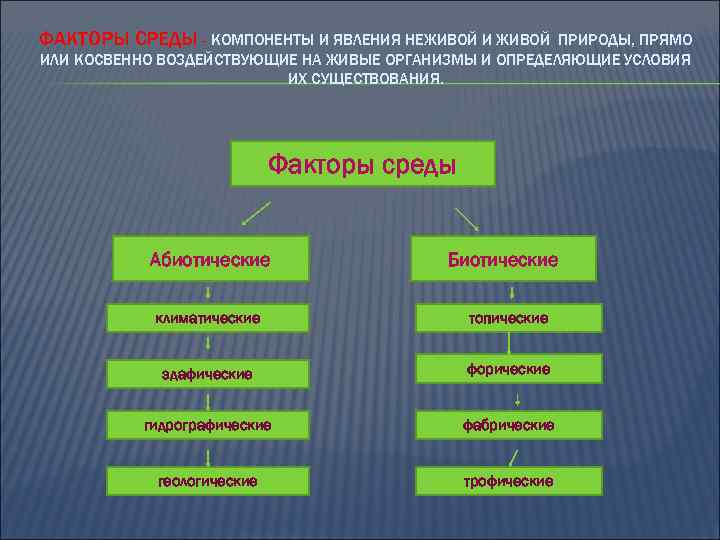 ФАКТОРЫ СРЕДЫ - КОМПОНЕНТЫ И ЯВЛЕНИЯ НЕЖИВОЙ И ЖИВОЙ ПРИРОДЫ, ПРЯМО ИЛИ КОСВЕННО ВОЗДЕЙСТВУЮЩИЕ НА ЖИВЫЕ ОРГАНИЗМЫ И ОПРЕДЕЛЯЮЩИЕ УСЛОВИЯ ИХ СУЩЕСТВОВАНИЯ.

Факторы среды

Абиотические

климатические

эдафические

гидрографические

геологические

Биотические

топические

форические

фабрические

трофические